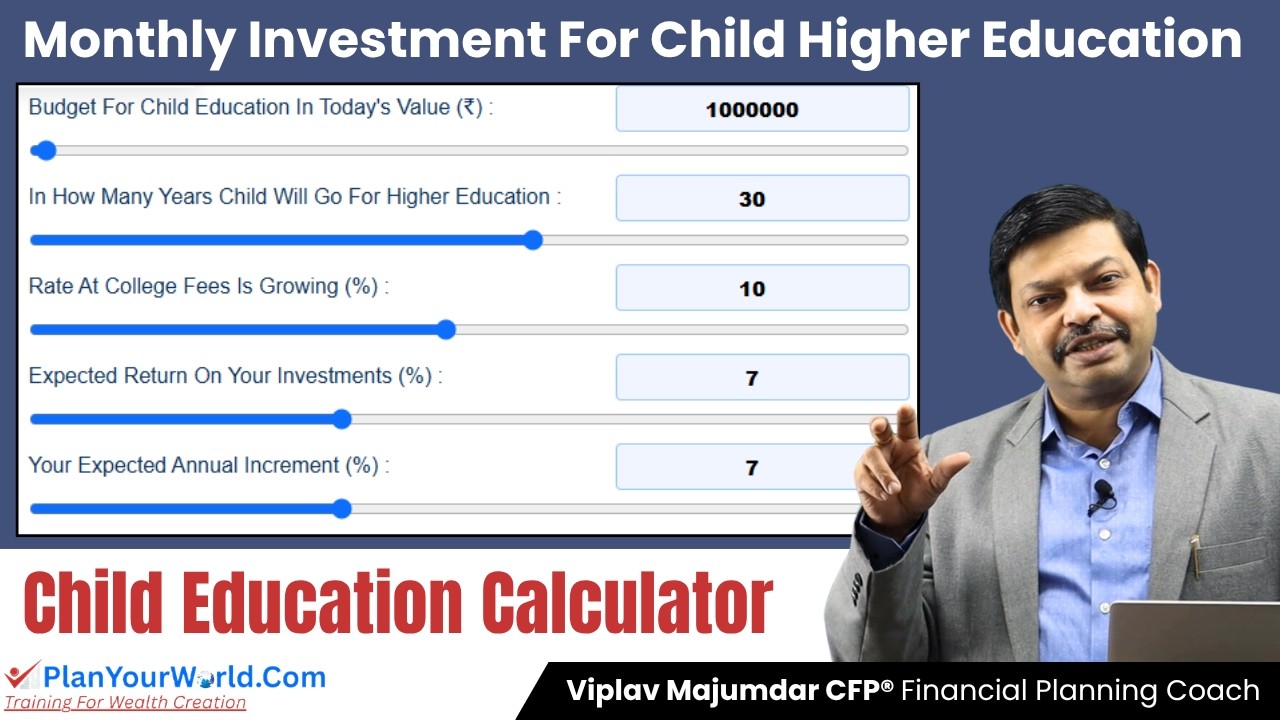 Monthly Investment For Child Higher Education

Budget For Child Education In Today's Value (₹) :
1000000

In How Many Years Child Will Go For Higher Education :
30

Rate At College Fees Is Growing (%) :
10

Expected Return On Your Investments (%) :
7

Your Expected Annual Increment (%) :
7

Child Education Calculator

PlanYourWorld.Com
Training For Wealth Creation

Viplav Majumdar CFP® Financial Planning Coach